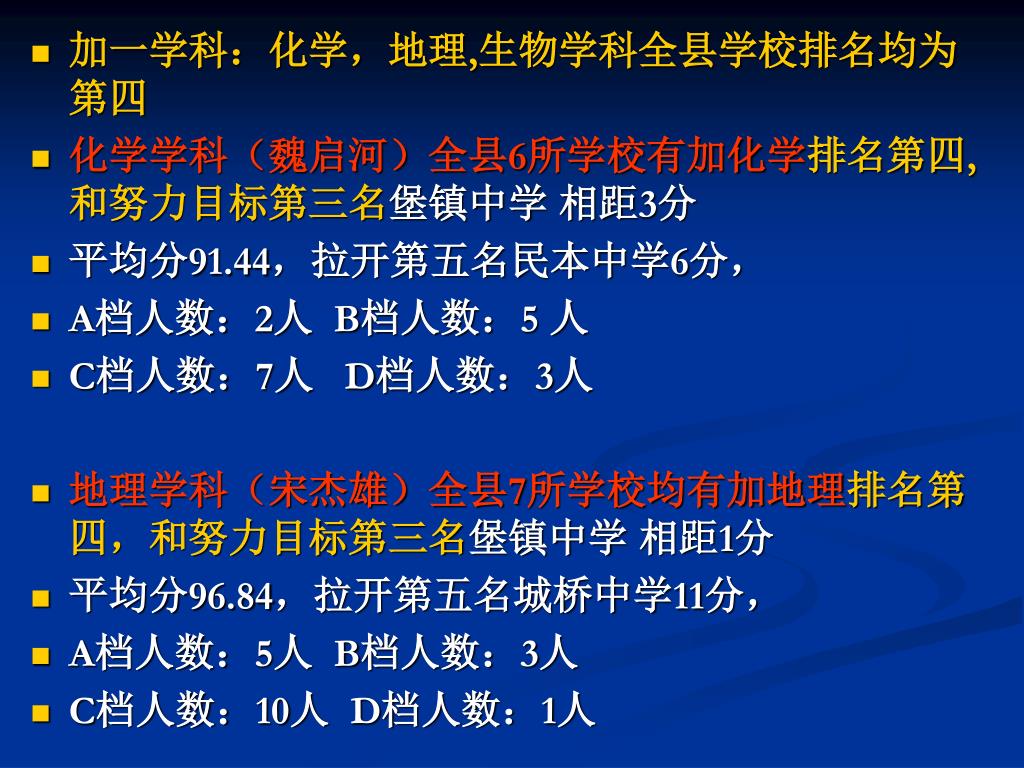 - 加一学科：化学，地理,生物学科全县学校排名均为第四
- 化学学科（魏启河）全县6所学校有加化学排名第四,和努力目标第三名堡镇中学 相距3分
- 平均分91.44，拉开第五名民本中学6分，
- A档人数：2人 B档人数：5 人
- C档人数：7人 D档人数：3人

- 地理学科（宋杰雄）全县7所学校均有加地理排名第四，和努力目标第三名堡镇中学 相距1分
- 平均分96.84，拉开第五名城桥中学11分，
- A档人数：5人 B档人数：3人
- C档人数：10人 D档人数：1人